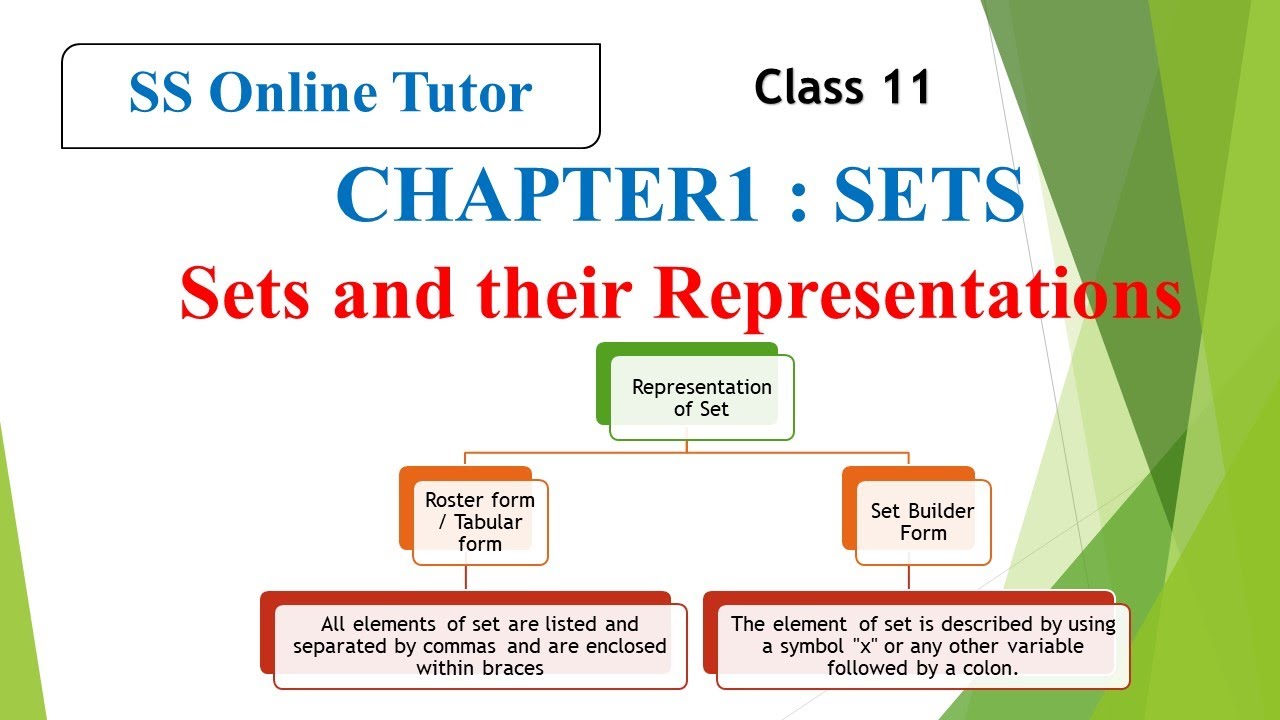 SS Online Tutor

Class 11

CHAPTER1 : SETS

Sets and their Representations

Representation of Set

Roster form / Tabular form

Set Builder Form

All elements of set are listed and separated by commas and are enclosed within braces

The element of set is described by using a symbol "x" or any other variable followed by a colon.